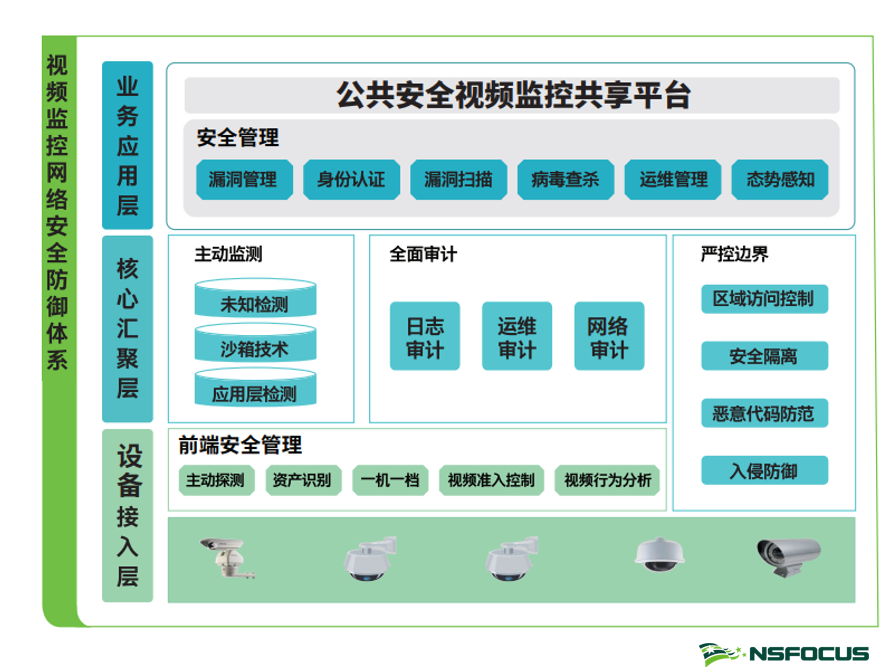 视频监控网络安全防御体系

业务应用层

公共安全视频监控共享平台

安全管理

漏洞管理 身份认证 漏洞扫描 病毒查杀 运维管理 态势感知

核心汇聚层

主动监测

未知检测

沙箱技术

应用层检测

全面审计

日志审计 运维审计 网络审计

严控边界

区域访问控制

安全隔离

恶意代码防范

入侵防御

设备接入层

前端安全管理

主动探测 资产识别 一机一档 视频准入控制 视频行为分析

NSFOCUS